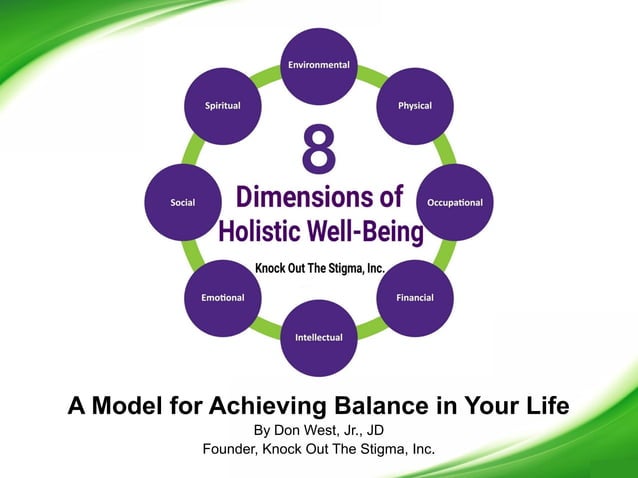 Environmental

Physical

Occupational

Financial

Intellectual

Emotional

Social

Spiritual

8

Dimensions of Holistic Well-Being

Knock Out The Stigma, Inc.

A Model for Achieving Balance in Your Life

By Don West, Jr., JD

Founder, Knock Out The Stigma, Inc.